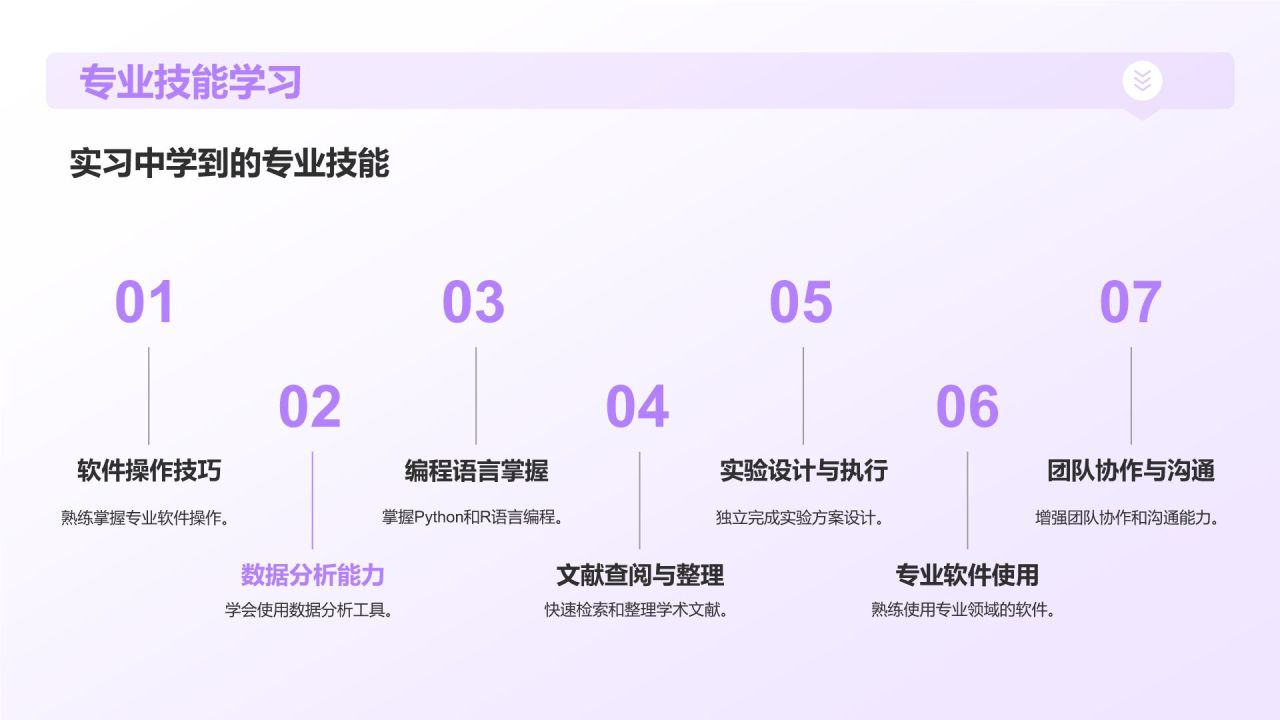 专业技能学习

实习中学到的专业技能

01

软件操作技巧

熟练掌握专业软件操作。

02

数据分析能力

学会使用数据分析工具。

03

编程语言掌握

掌握Python和R语言编程。

04

文献查阅与整理

快速检索和整理学术文献。

05

实验设计与执行

独立完成实验方案设计。

06

专业软件使用

熟练使用专业领域的软件。

07

团队协作与沟通

增强团队协作和沟通能力。